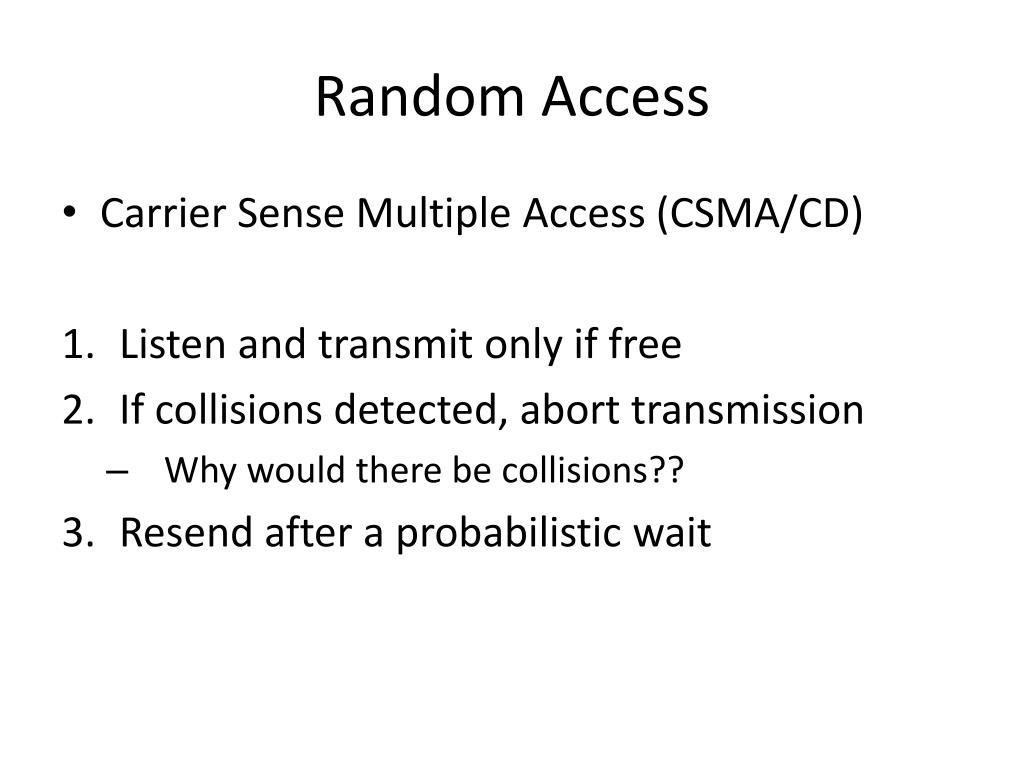 Random Access

• Carrier Sense Multiple Access (CSMA/CD)

1. Listen and transmit only if free
2. If collisions detected, abort transmission
   – Why would there be collisions??
3. Resend after a probabilistic wait